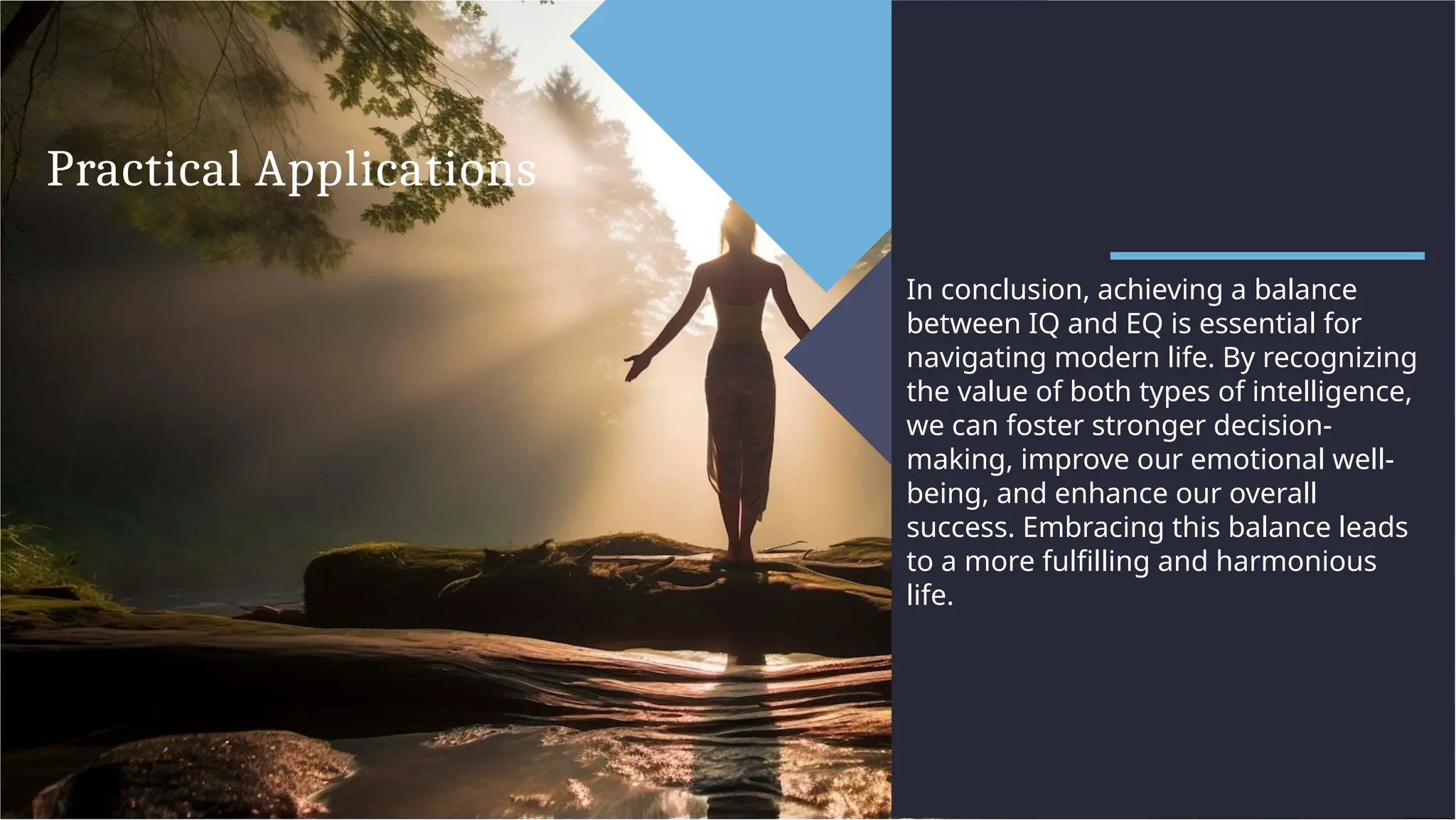 Practical Applications

In conclusion, achieving a balance between IQ and EQ is essential for navigating modern life. By recognizing the value of both types of intelligence, we can foster stronger decision-making, improve our emotional well-being, and enhance our overall success. Embracing this balance leads to a more fulfilling and harmonious life.